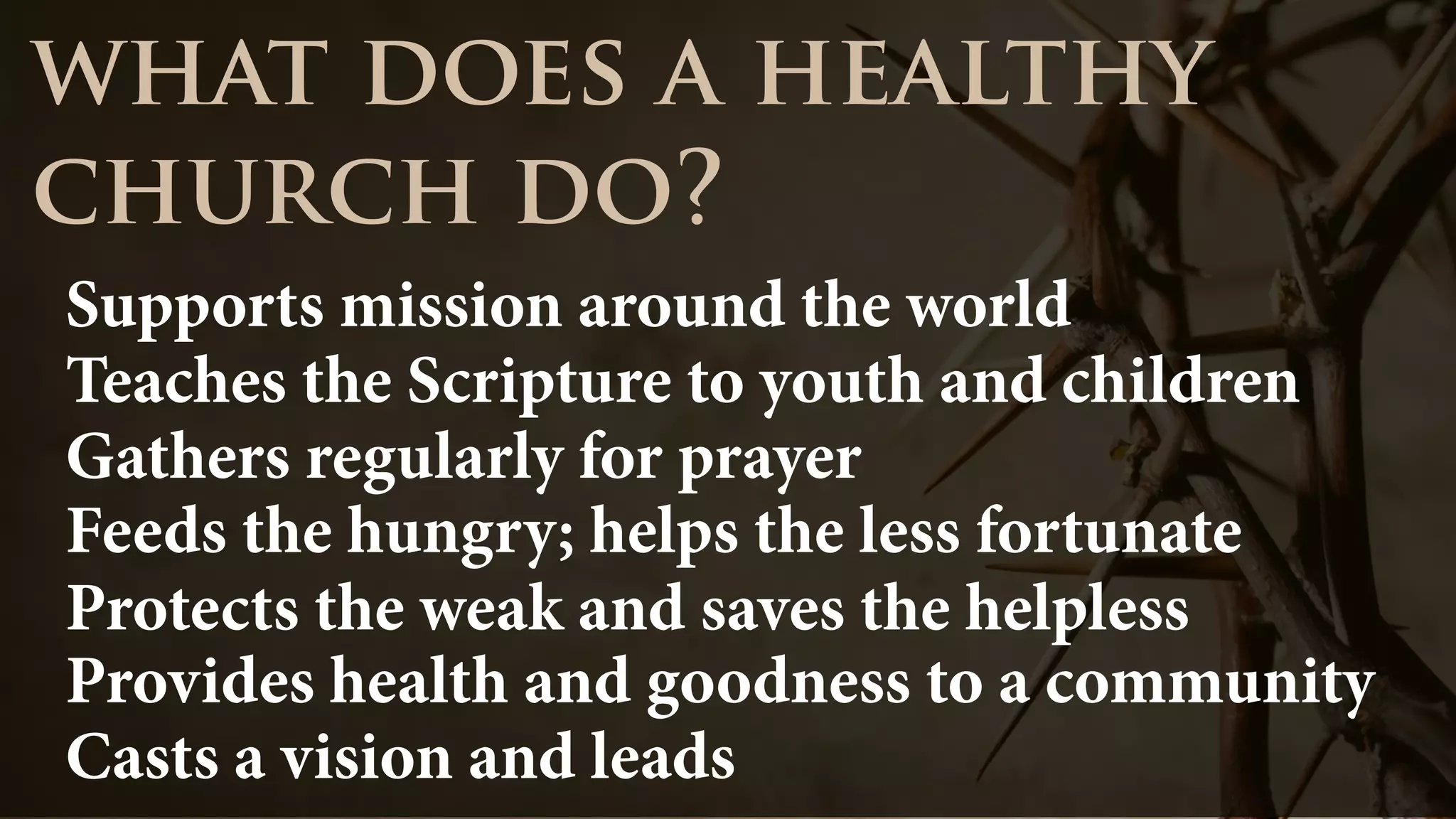 WHAT DOES A HEALTHY CHURCH DO?

Supports mission around the world
Teaches the Scripture to youth and children
Gathers regularly for prayer
Feeds the hungry; helps the less fortunate
Protects the weak and saves the helpless
Provides health and goodness to a community
Casts a vision and leads